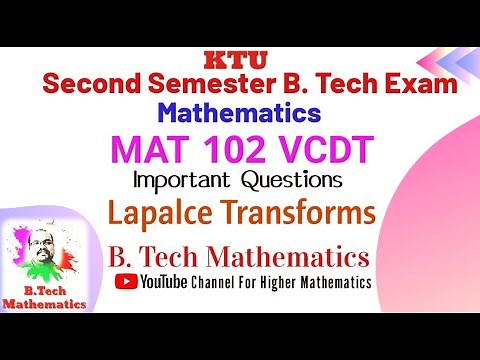 KTU
Second Semester B. Tech Exam
Mathematics
MAT 102 VCDT
Important Questions
Lapalce Transforms
B. Tech Mathematics
YouTube Channel For Higher Mathematics

B.Tech
Mathematics